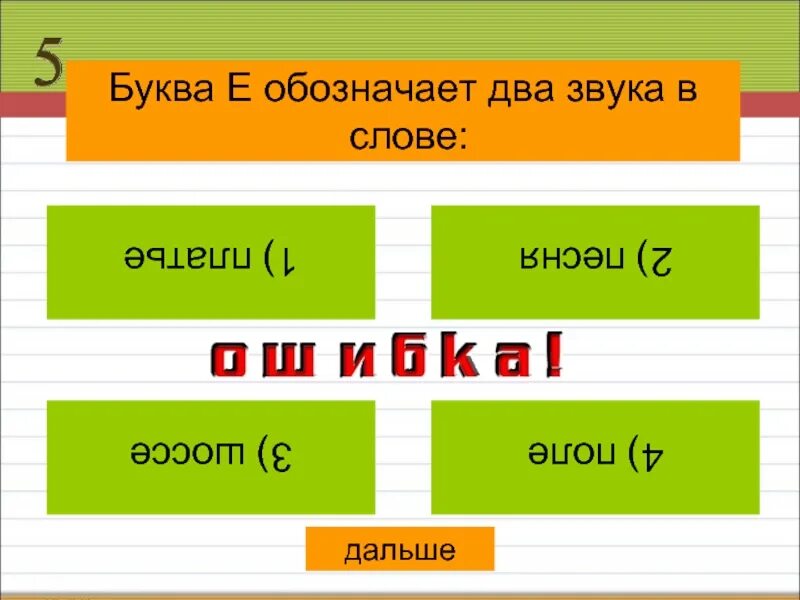 5

Буква Е обозначает два звука в слове:

1) платье

2) песня

ошибка!

3) шоссе

4) поле

дальше